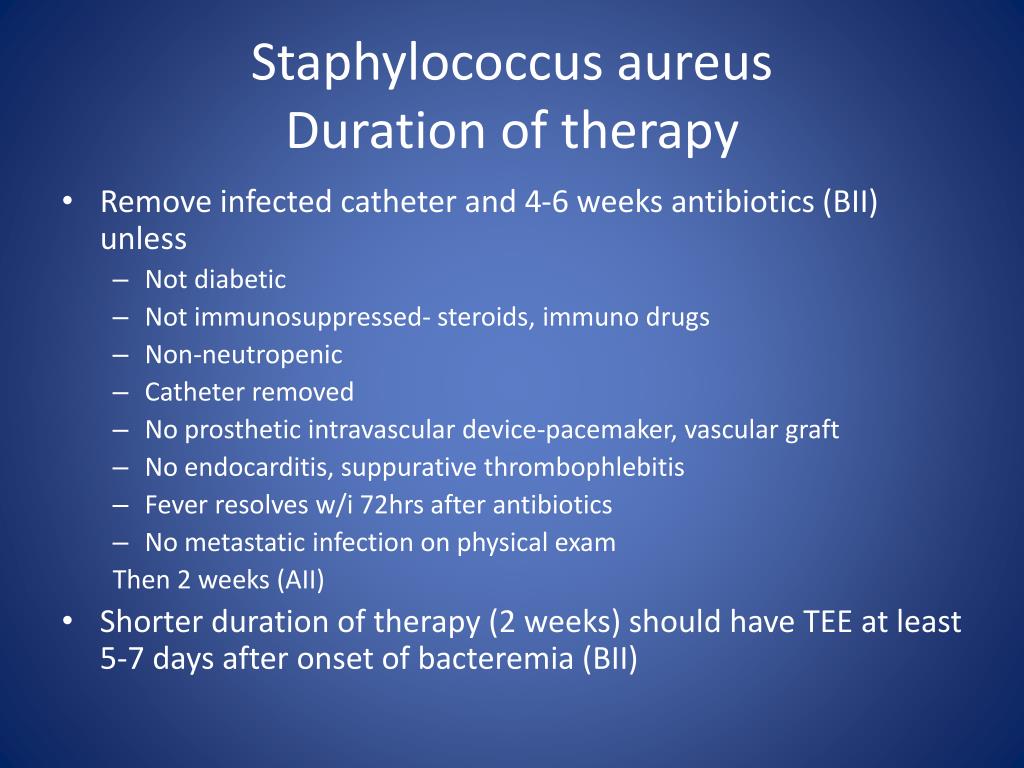 Staphylococcus aureus
Duration of therapy

• Remove infected catheter and 4-6 weeks antibiotics (BII) unless
– Not diabetic
– Not immunosuppressed- steroids, immuno drugs
– Non-neutropenic
– Catheter removed
– No prosthetic intravascular device-pacemaker, vascular graft
– No endocarditis, suppurative thrombophlebitis
– Fever resolves w/i 72hrs after antibiotics
– No metastatic infection on physical exam
Then 2 weeks (AII)
• Shorter duration of therapy (2 weeks) should have TEE at least 5-7 days after onset of bacteremia (BII)